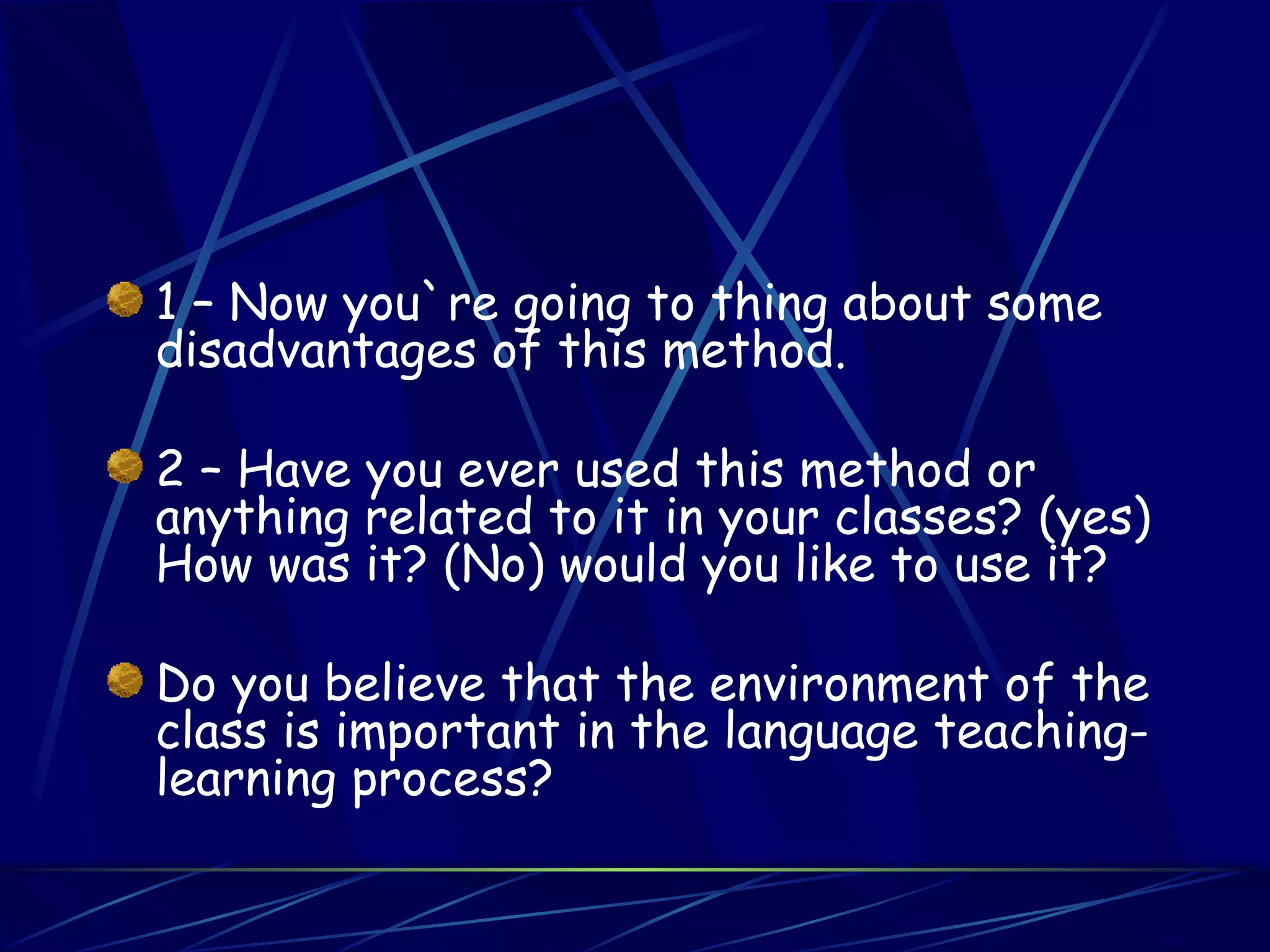 1 – Now you`re going to thing about some disadvantages of this method.

2 – Have you ever used this method or anything related to it in your classes? (yes) How was it? (No) would you like to use it?

Do you believe that the environment of the class is important in the language teaching-learning process?